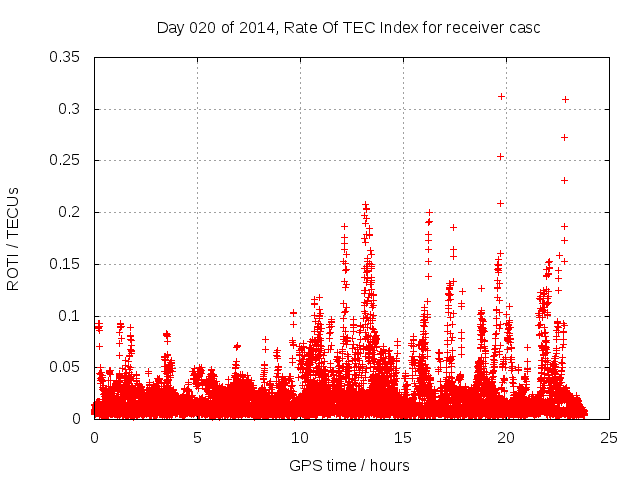 Day 020 of 2014, Rate Of TEC Index for receiver casc

ROTI / TECUs

0.35
0.3
0.25
0.2
0.15
0.1
0.05
0

0
5
10
15
20
25

GPS time / hours